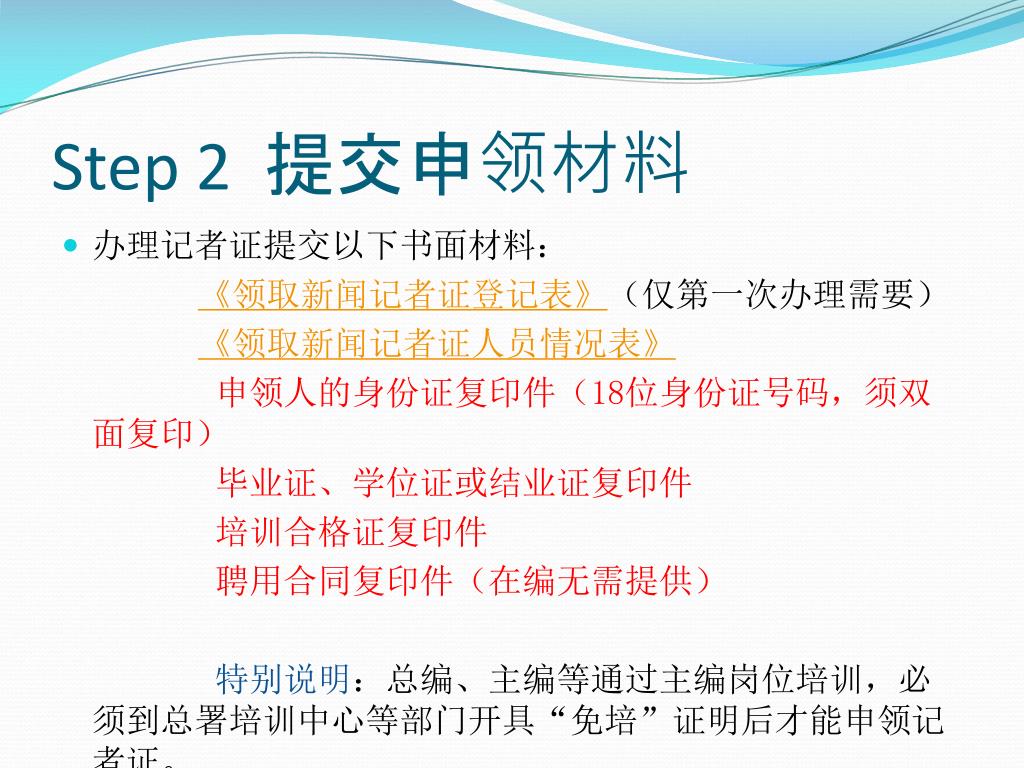 Step 2 提交申领材料

办理记者证提交以下书面材料：

《领取新闻记者证登记表》（仅第一次办理需要）

《领取新闻记者证人员情况表》

申领人的身份证复印件（18位身份证号码，须双面复印）

毕业证、学位证或结业证复印件

培训合格证复印件

聘用合同复印件（在编无需提供）

特别说明：总编、主编等通过主编岗位培训，必须到总署培训中心等部门开具“免培”证明后才能申领记者证。